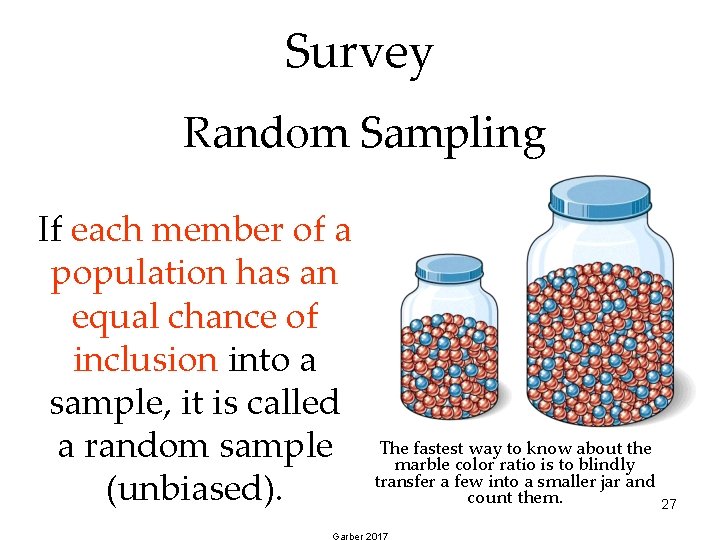 Survey

Random Sampling

If each member of a population has an equal chance of inclusion into a sample, it is called a random sample (unbiased).

The fastest way to know about the marble color ratio is to blindly transfer a few into a smaller jar and count them.

27

Garber 2017